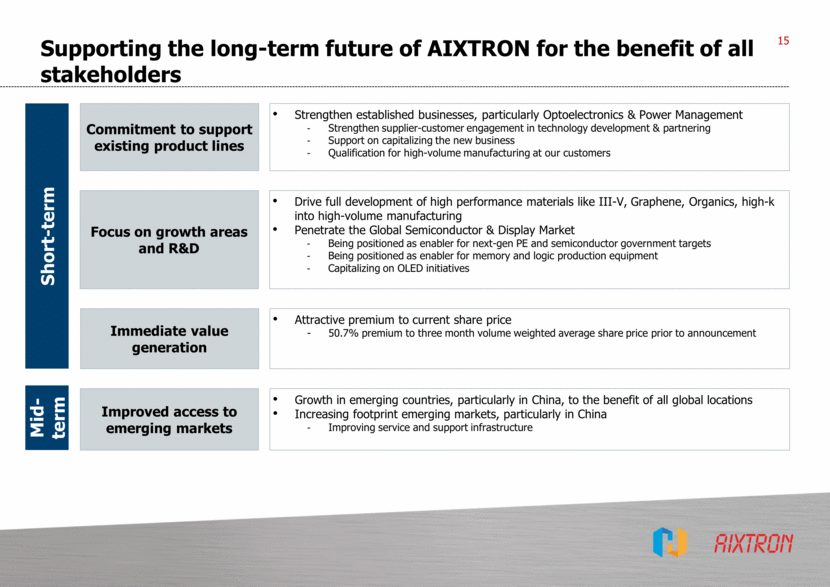 Supporting the long-term future of AIXTRON for the benefit of all stakeholders

15

Short-term

Commitment to support existing product lines

• Strengthen established businesses, particularly Optoelectronics & Power Management
- Strengthen supplier-customer engagement in technology development & partnering
- Support on capitalizing the new business
- Qualification for high-volume manufacturing at our customers

Focus on growth areas and R&D

• Drive full development of high performance materials like III-V, Graphene, Organics, high-k into high-volume manufacturing
• Penetrate the Global Semiconductor & Display Market
- Being positioned as enabler for next-gen PE and semiconductor government targets
- Being positioned as enabler for memory and logic production equipment
- Capitalizing on OLED initiatives

Immediate value generation

• Attractive premium to current share price
- 50.7% premium to three month volume weighted average share price prior to announcement

Mid-term

Improved access to emerging markets

• Growth in emerging countries, particularly in China, to the benefit of all global locations
• Increasing footprint emerging markets, particularly in China
- Improving service and support infrastructure

AIXTRON